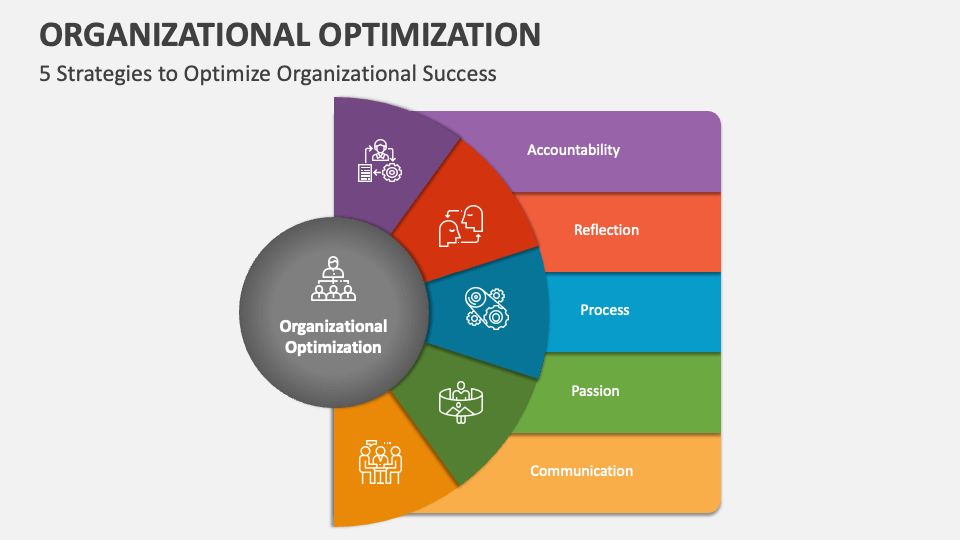 ORGANIZATIONAL OPTIMIZATION

5 Strategies to Optimize Organizational Success

Organizational Optimization

Accountability

Reflection

Process

Passion

Communication